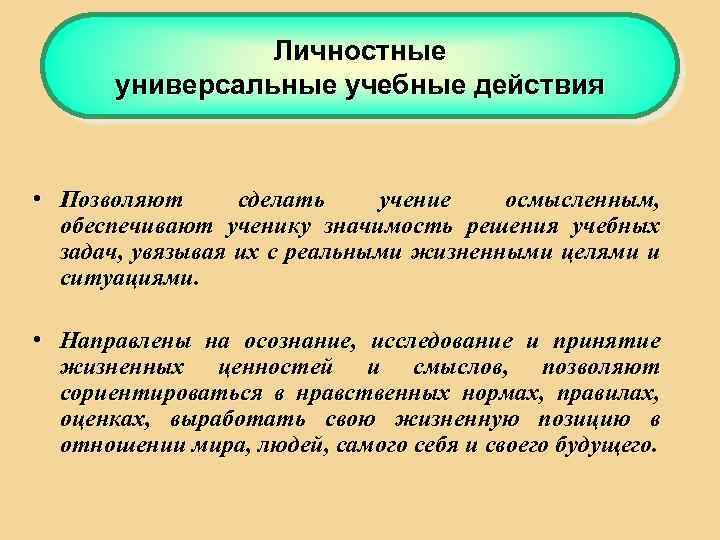 Личностные
универсальные учебные действия

• Позволяют сделать учение осмысленным, обеспечивают ученику значимость решения учебных задач, увязывая их с реальными жизненными целями и ситуациями.

• Направлены на осознание, исследование и принятие жизненных ценностей и смыслов, позволяют сориентироваться в нравственных нормах, правилах, оценках, выработать свою жизненную позицию в отношении мира, людей, самого себя и своего будущего.